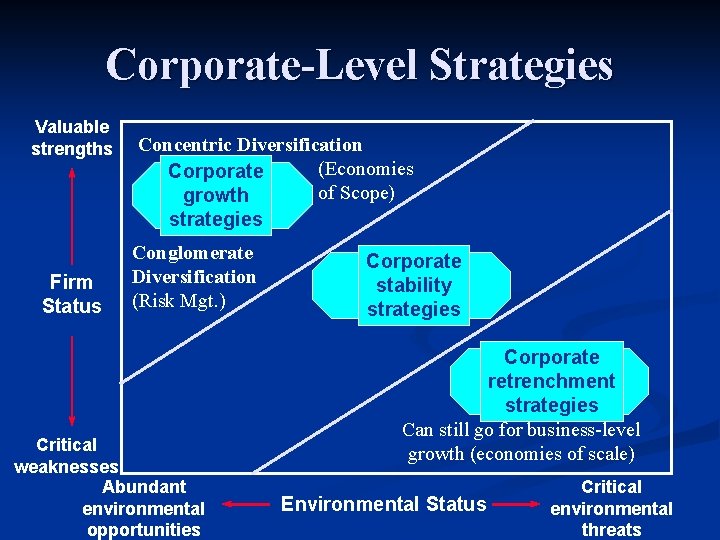 Corporate-Level Strategies

Valuable strengths

Firm Status

Critical weaknesses

Concentric Diversification

Corporate growth strategies

(Economies of Scope)

Conglomerate Diversification (Risk Mgt.)

Corporate stability strategies

Corporate retrenchment strategies

Can still go for business-level growth (economies of scale)

Abundant environmental opportunities

Environmental Status

Critical environmental threats